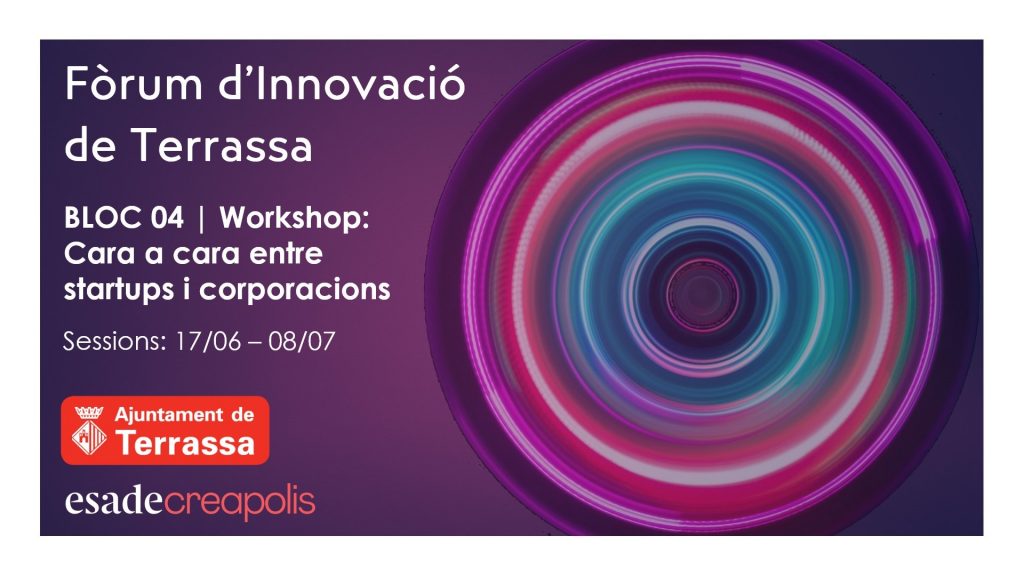 Fòrum d'Innovació de Terrassa

BLOC 04 | Workshop: Cara a cara entre startups i corporacions

Sessions: 17/06 – 08/07

Ajuntament de Terrassa

esadecreapolis